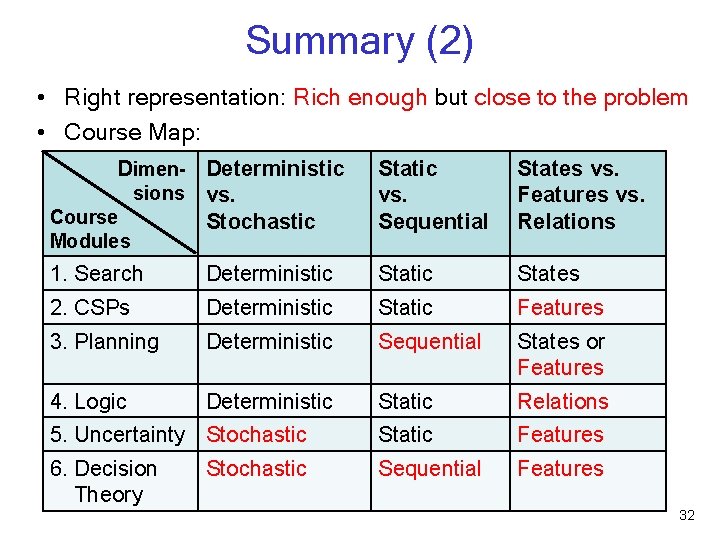 Summary (2)

• Right representation: Rich enough but close to the problem

• Course Map:

| Dimensions / Course Modules | Deterministic vs. Stochastic | Static vs. Sequential | States vs. Features vs. Relations |
|---|---|---|---|
| 1. Search | Deterministic | Static | States |
| 2. CSPs | Deterministic | Static | Features |
| 3. Planning | Deterministic | Sequential | States or Features |
| 4. Logic | Deterministic | Static | Relations |
| 5. Uncertainty | Stochastic | Static | Features |
| 6. Decision Theory | Stochastic | Sequential | Features |

32